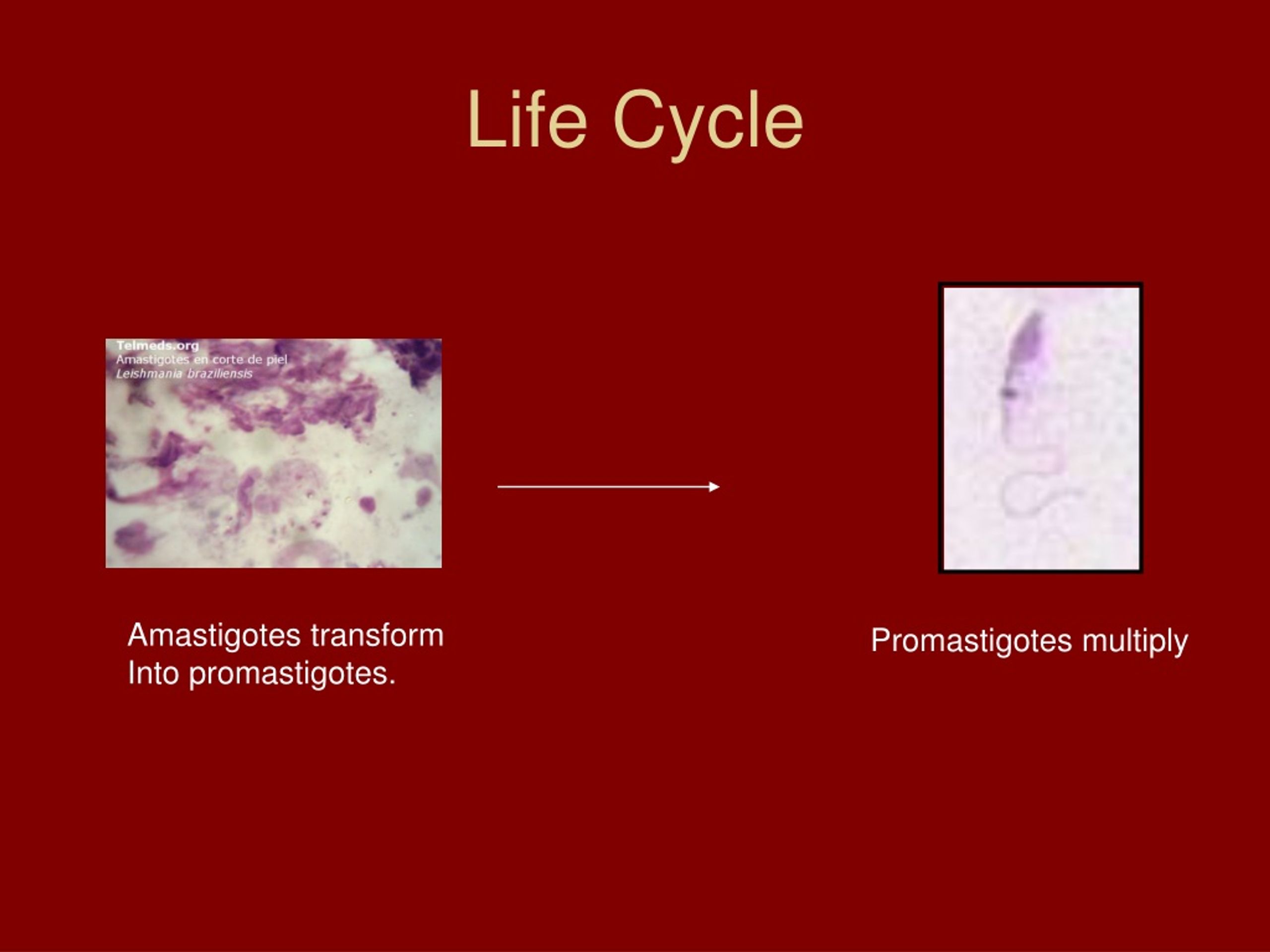 Life Cycle

Telmeds.org
Amastigotes en corte de piel
Leishmania braziliensis

Amastigotes transform Into promastigotes.

Promastigotes multiply